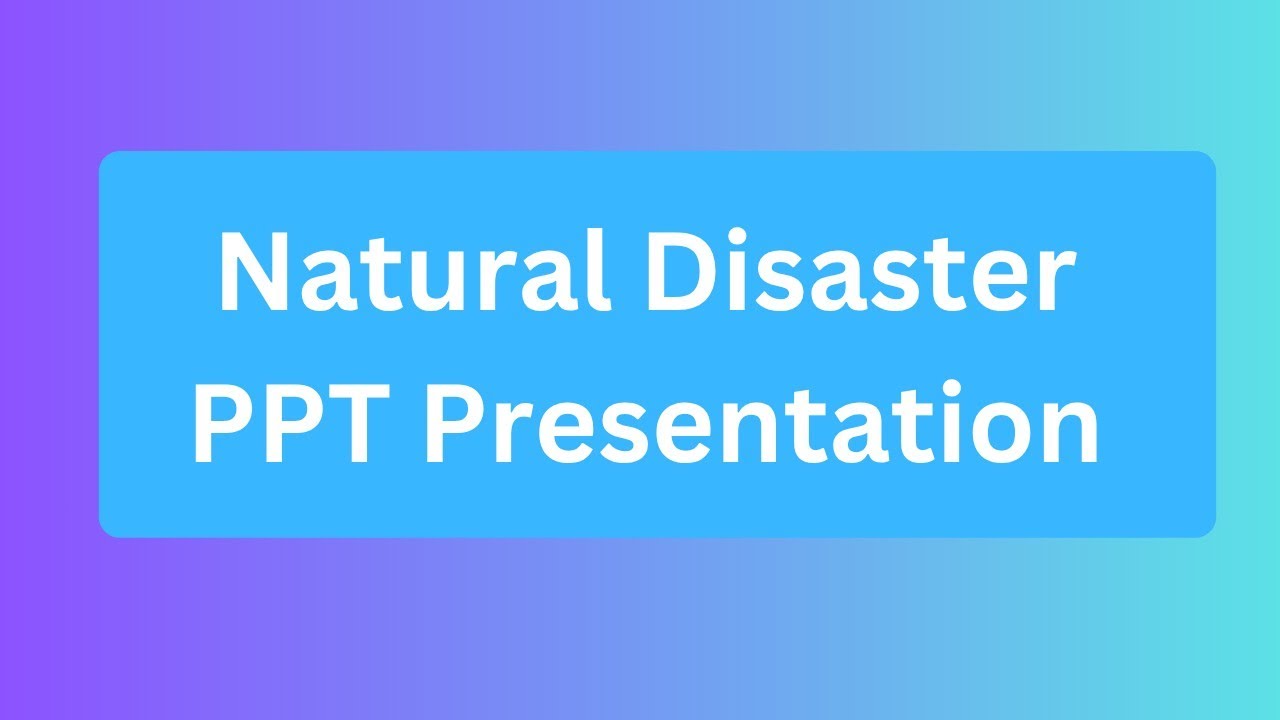 Natural Disaster
PPT Presentation